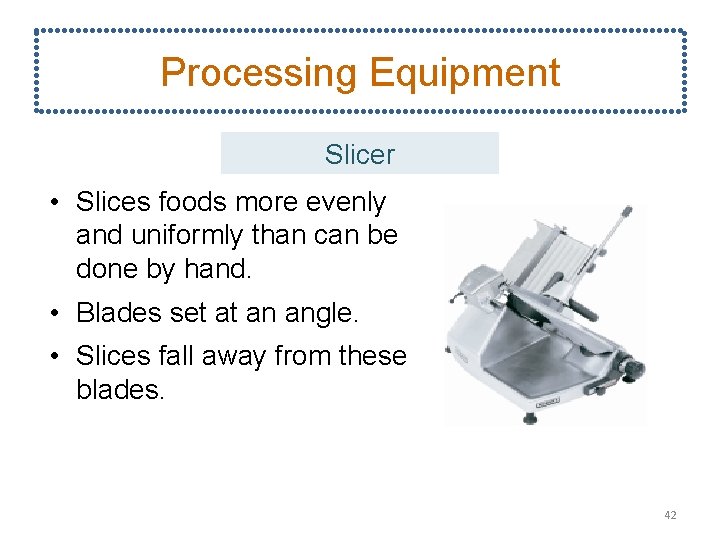 Processing Equipment

Slicer

• Slices foods more evenly and uniformly than can be done by hand.
• Blades set at an angle.
• Slices fall away from these blades.

42